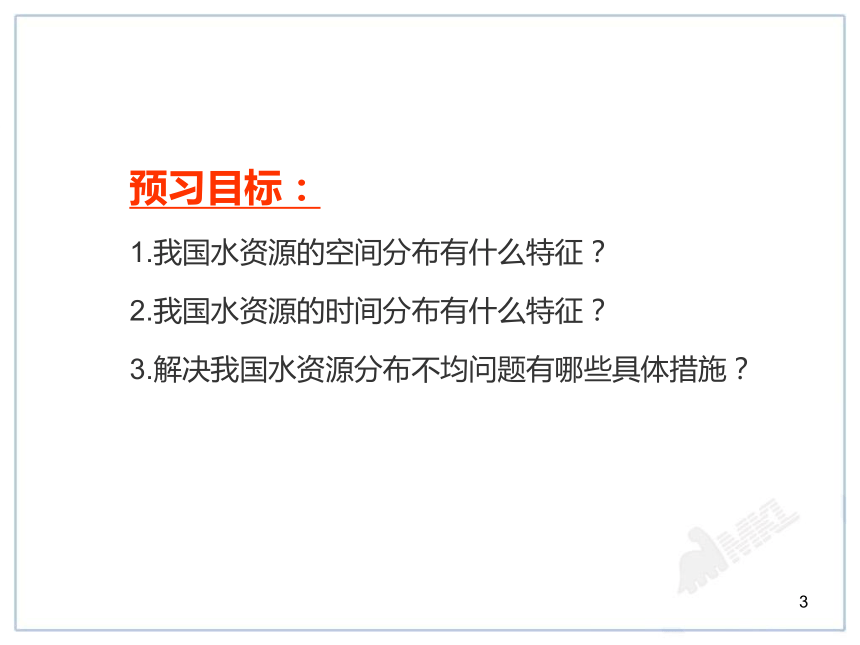 预习目标：

1.我国水资源的空间分布有什么特征？

2.我国水资源的时间分布有什么特征？

3.解决我国水资源分布不均问题有哪些具体措施？

3